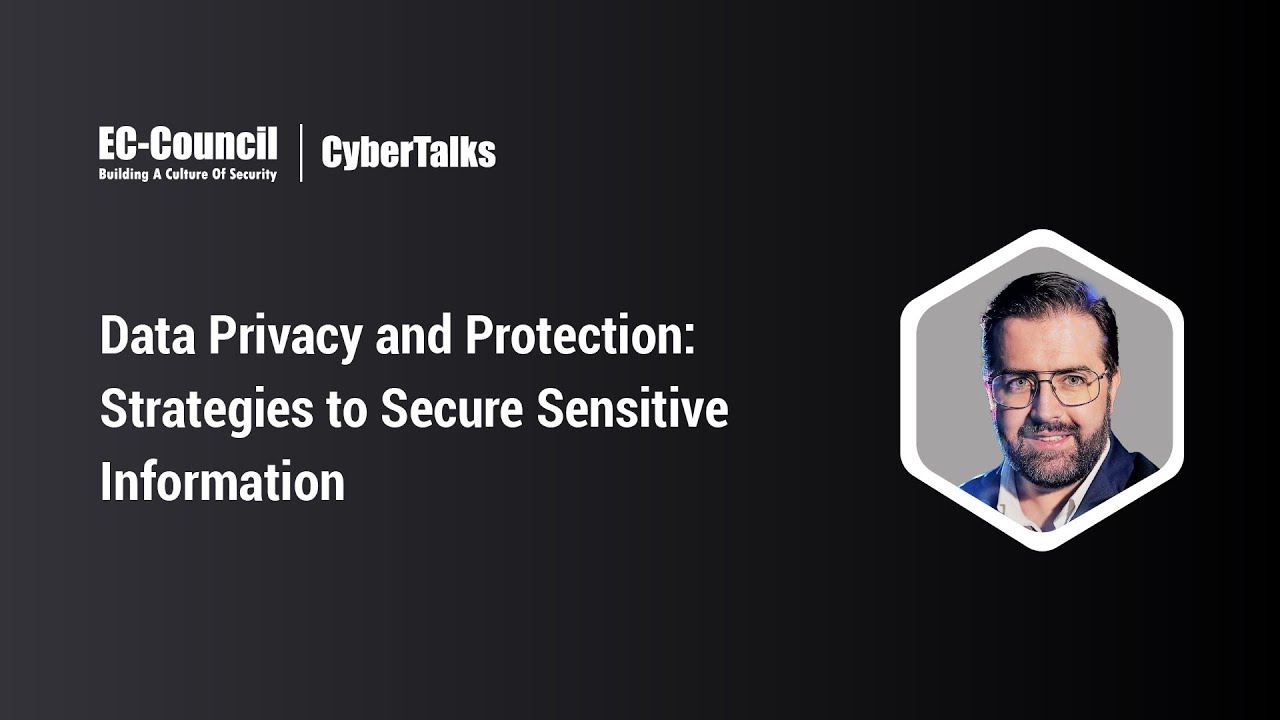 EC-Council
Building A Culture Of Security

CyberTalks

Data Privacy and Protection: Strategies to Secure Sensitive Information